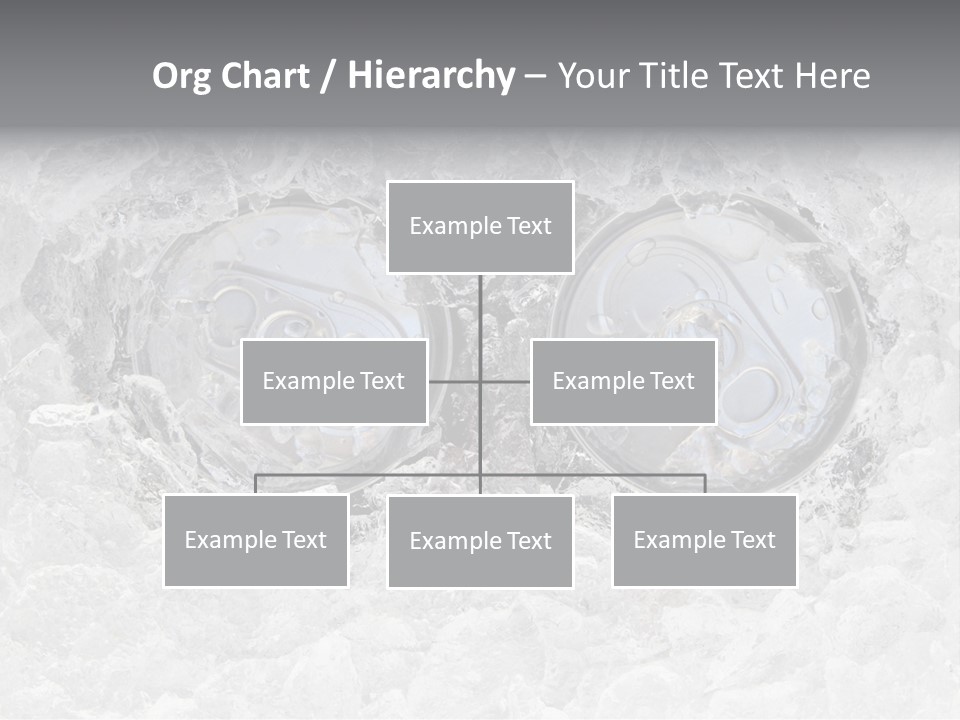 Org Chart / Hierarchy – Your Title Text Here

Example Text

Example Text

Example Text

Example Text

Example Text

Example Text